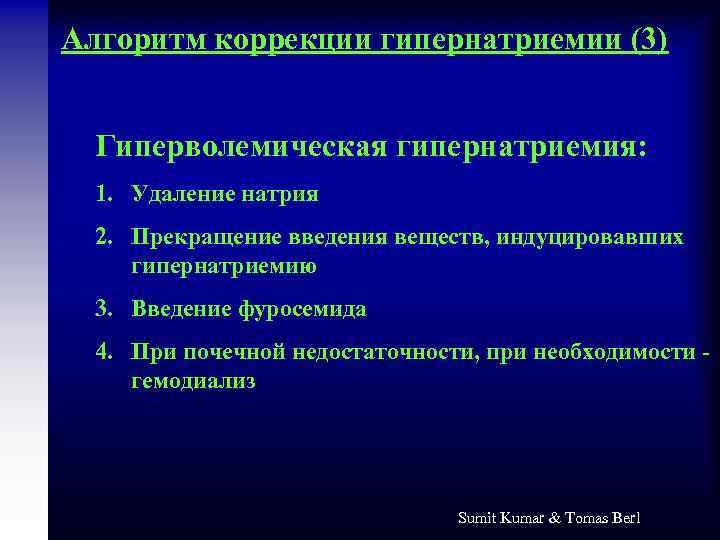 Алгоритм коррекции гипернатриемии (3)

Гиперволемическая гипернатриемия:

1. Удаление натрия

2. Прекращение введения веществ, индуцировавших гипернатриемию

3. Введение фуросемида

4. При почечной недостаточности, при необходимости - гемодиализ

Sumit Kumar & Tomas Berl